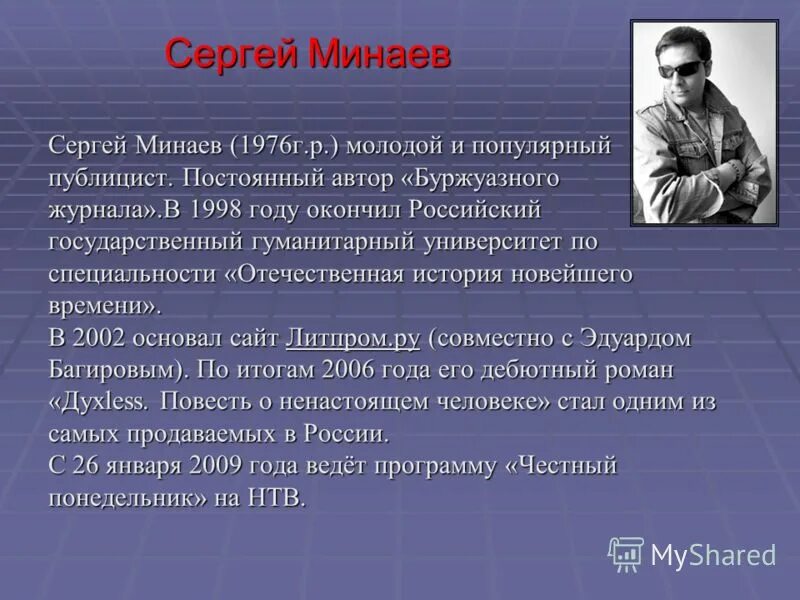 Сергей Минаев

Сергей Минаев (1976г.р.) молодой и популярный публицист. Постоянный автор «Буржуазного журнала».В 1998 году окончил Российский государственный гуманитарный университет по специальности «Отечественная история новейшего времени».
В 2002 основал сайт Литпром.ру (совместно с Эдуардом Багировым). По итогам 2006 года его дебютный роман «Духless. Повесть о ненастоящем человеке» стал одним из самых продаваемых в России.
С 26 января 2009 года ведёт программу «Честный понедельник» на НТВ.

MyShared